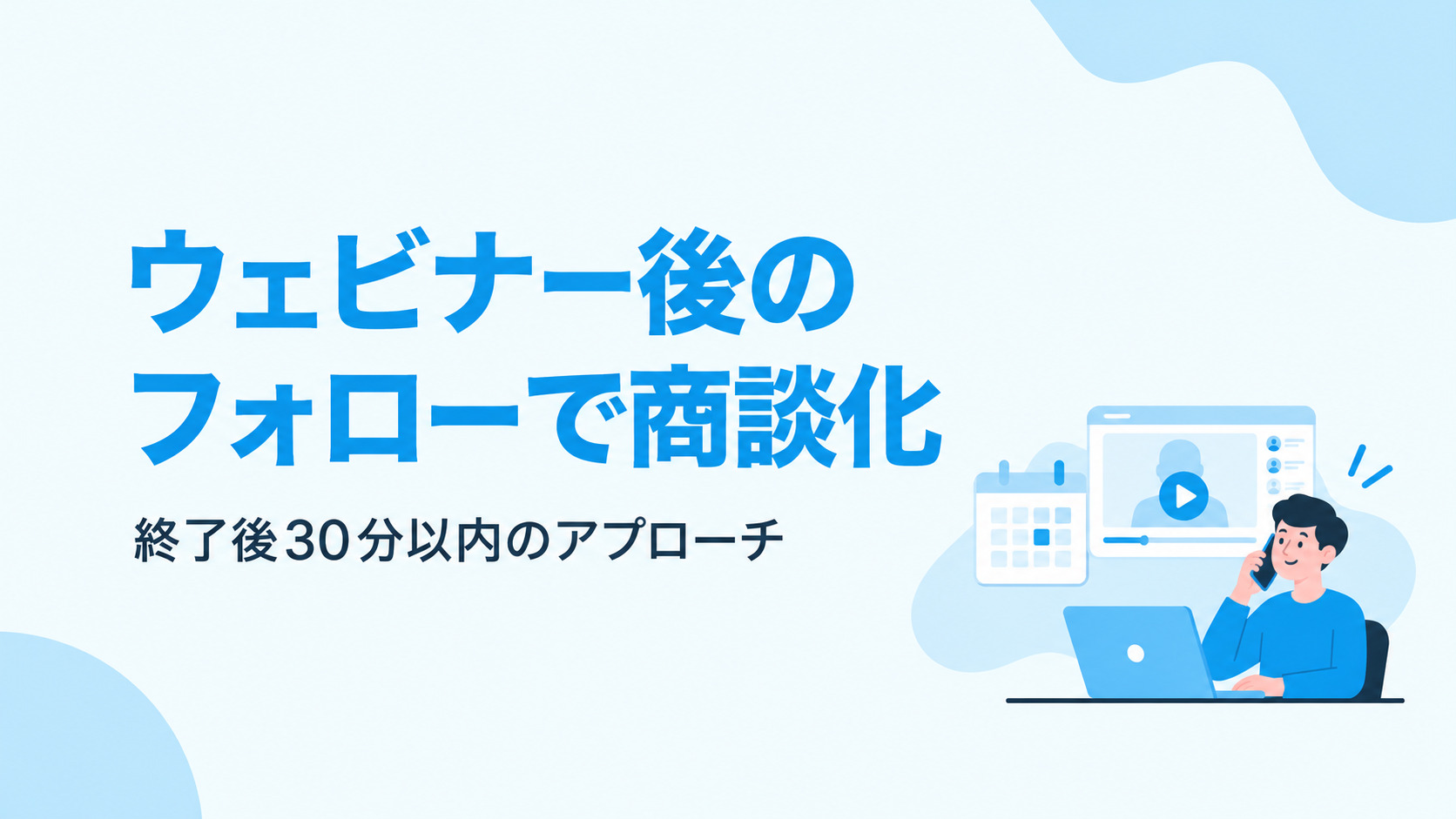 ウェビナー後の
フォローで商談化

終了後30分以内のアプローチ